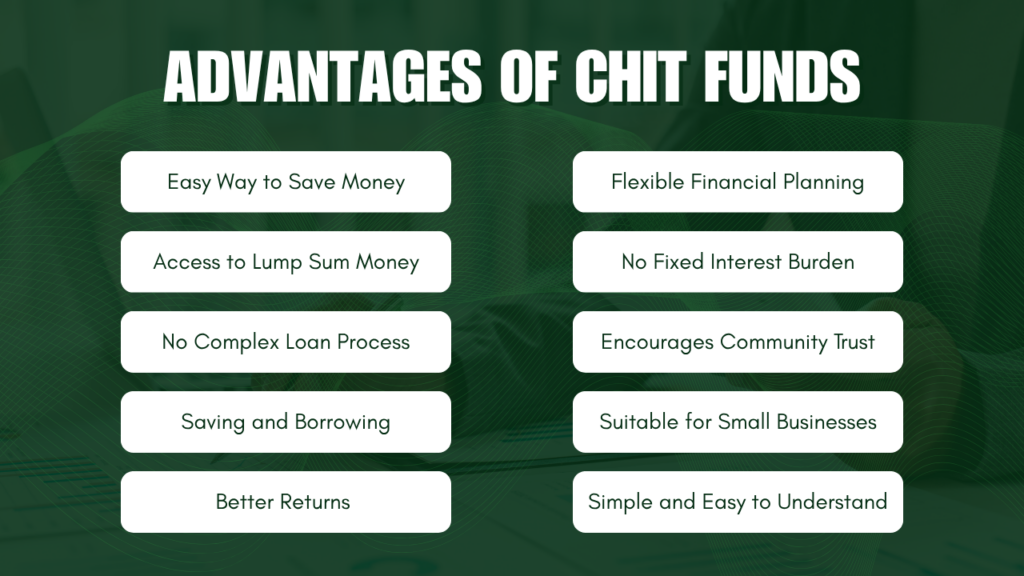 ADVANTAGES OF CHIT FUNDS

Easy Way to Save Money

Access to Lump Sum Money

No Complex Loan Process

Saving and Borrowing

Better Returns

Flexible Financial Planning

No Fixed Interest Burden

Encourages Community Trust

Suitable for Small Businesses

Simple and Easy to Understand